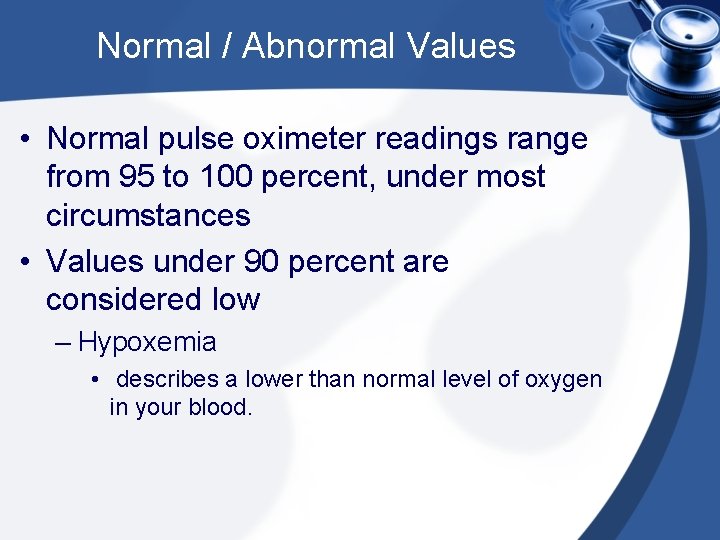 Normal / Abnormal Values

• Normal pulse oximeter readings range from 95 to 100 percent, under most circumstances

• Values under 90 percent are considered low

– Hypoxemia

• describes a lower than normal level of oxygen in your blood.